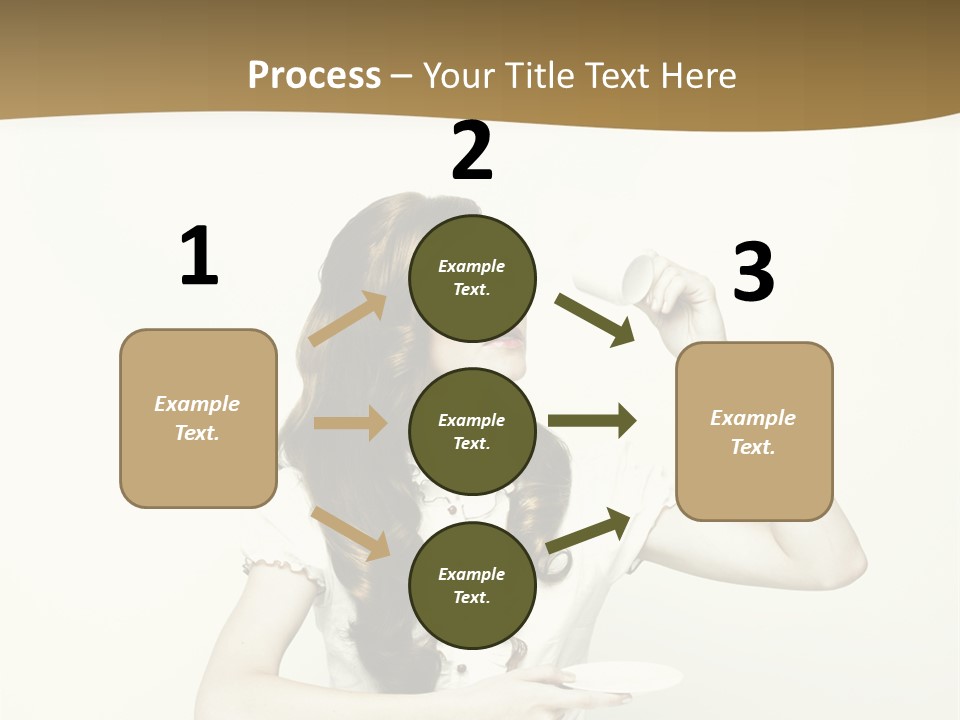 Process – Your Title Text Here

1

Example Text.

2

Example Text.

Example Text.

Example Text.

3

Example Text.